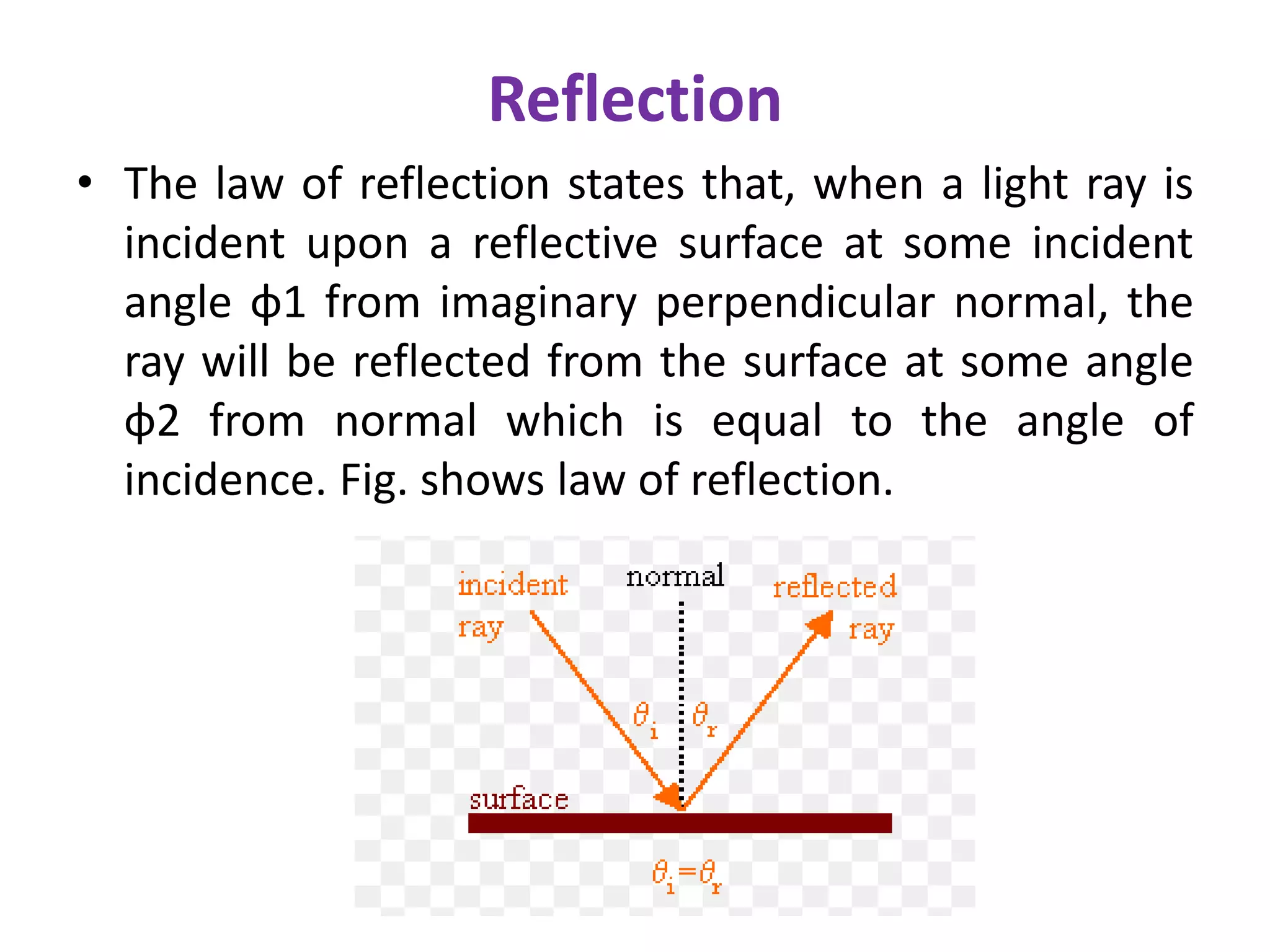 Reflection

• The law of reflection states that, when a light ray is incident upon a reflective surface at some incident angle ϕ1 from imaginary perpendicular normal, the ray will be reflected from the surface at some angle ϕ2 from normal which is equal to the angle of incidence. Fig. shows law of reflection.

incident ray

normal

reflected ray

$\theta_i$

$\theta_r$

surface

$\theta_i = \theta_r$